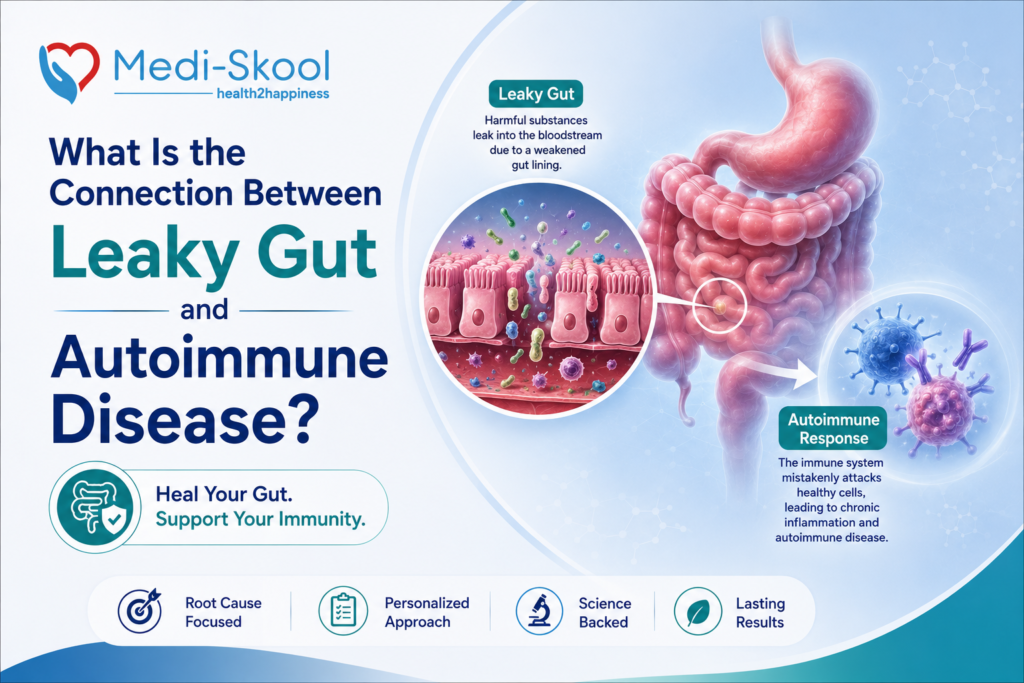 Medi-Skool
health2happiness

What Is the Connection Between
Leaky Gut
and
Autoimmune Disease?

Heal Your Gut.
Support Your Immunity.

Leaky Gut
Harmful substances leak into the bloodstream due to a weakened gut lining.

Autoimmune Response
The immune system mistakenly attacks healthy cells, leading to chronic inflammation and autoimmune disease.

Root Cause Focused
Personalized Approach
Science Backed
Lasting Results